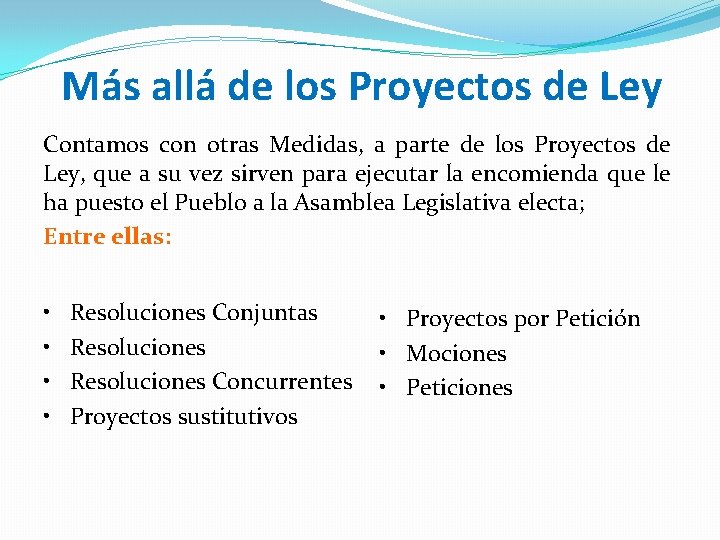 Más allá de los Proyectos de Ley

Contamos con otras Medidas, a parte de los Proyectos de Ley, que a su vez sirven para ejecutar la encomienda que le ha puesto el Pueblo a la Asamblea Legislativa electa;

Entre ellas:

• Resoluciones Conjuntas
• Resoluciones
• Resoluciones Concurrentes
• Proyectos sustitutivos

• Proyectos por Petición
• Mociones
• Peticiones